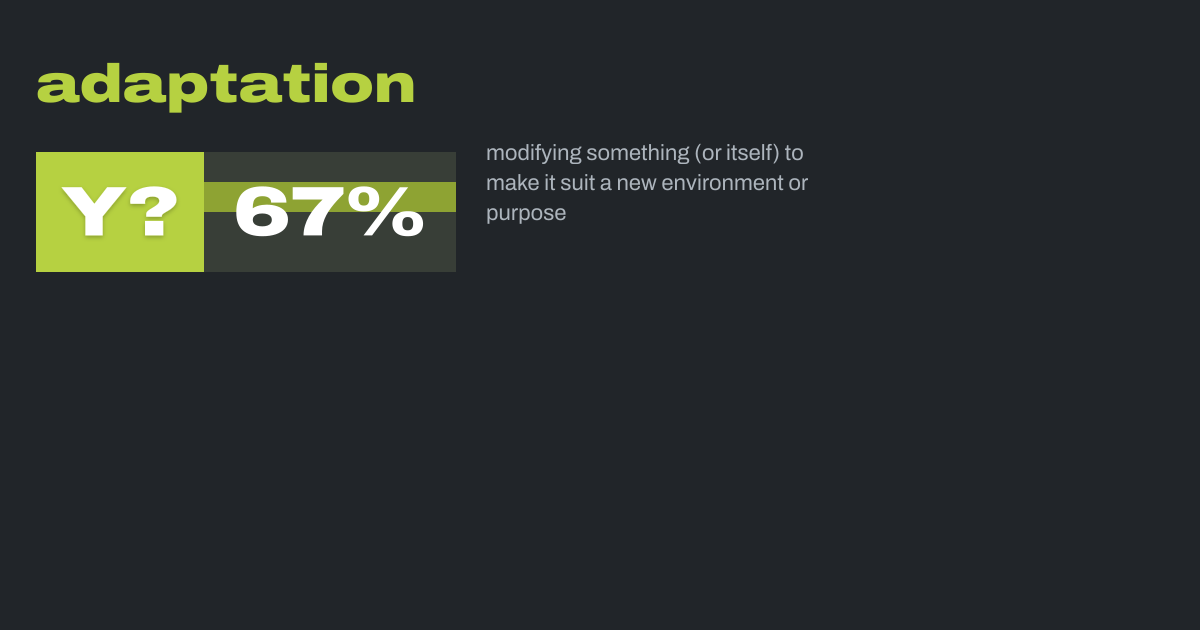 adaptation

Y? 67%

modifying something (or itself) to make it suit a new environment or purpose